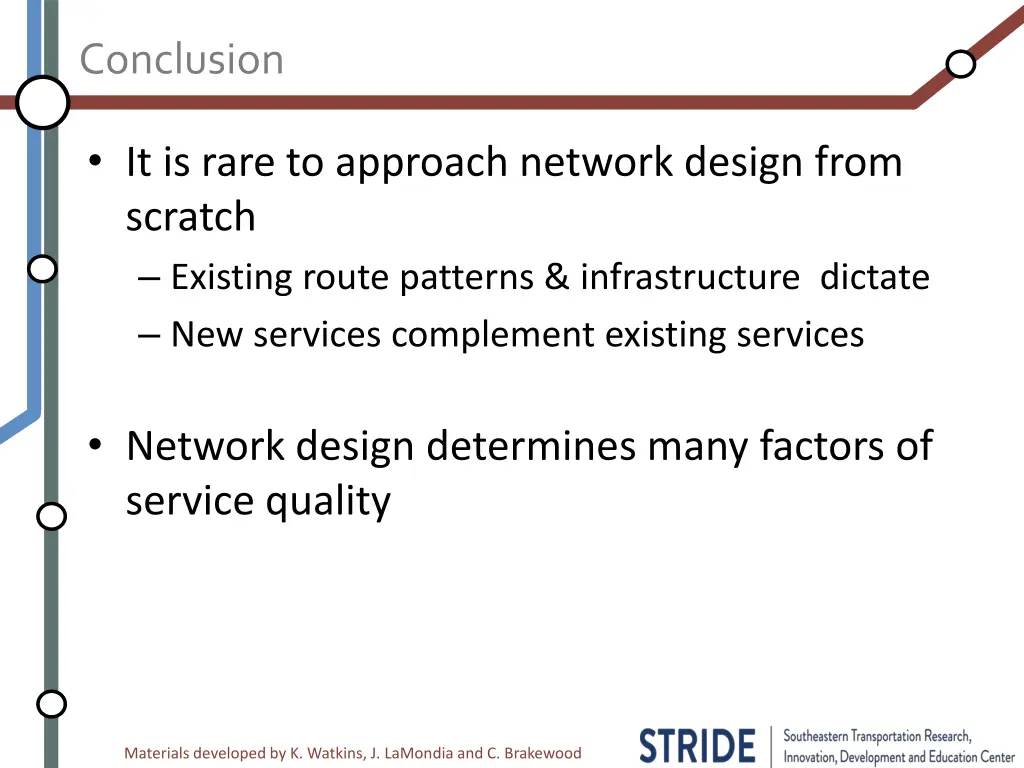 Conclusion

• It is rare to approach network design from scratch
– Existing route patterns & infrastructure dictate
– New services complement existing services

• Network design determines many factors of service quality

Materials developed by K. Watkins, J. LaMondia and C. Brakewood

STRIDE Southeastern Transportation Research, Innovation, Development and Education Center